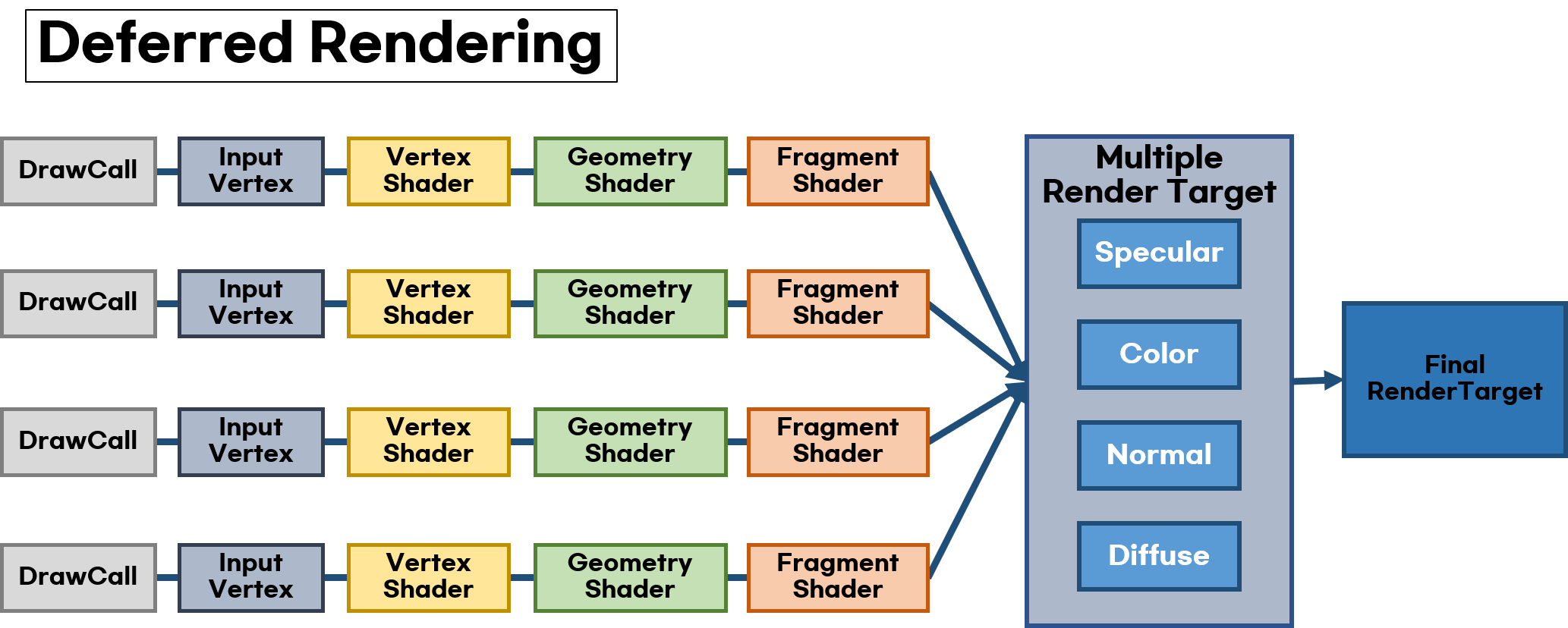 Deferred Rendering

DrawCall
Input Vertex
Vertex Shader
Geometry Shader
Fragment Shader

DrawCall
Input Vertex
Vertex Shader
Geometry Shader
Fragment Shader

DrawCall
Input Vertex
Vertex Shader
Geometry Shader
Fragment Shader

DrawCall
Input Vertex
Vertex Shader
Geometry Shader
Fragment Shader

Multiple Render Target
Specular
Color
Normal
Diffuse

Final RenderTarget